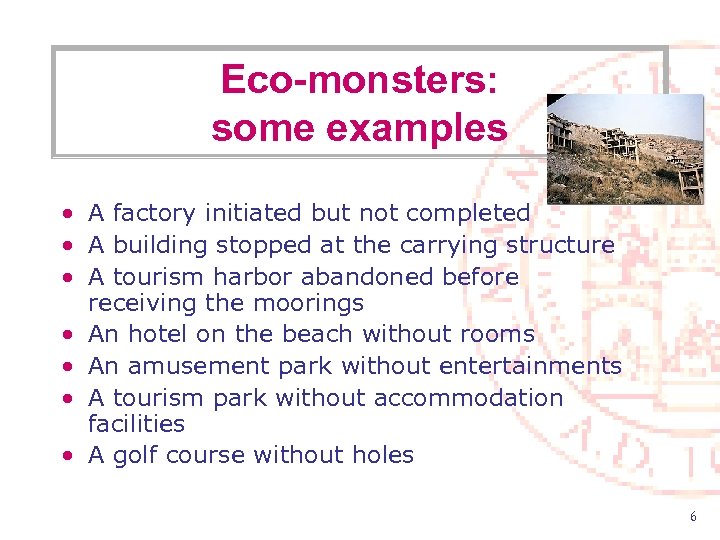 Eco-monsters:
some examples

• A factory initiated but not completed
• A building stopped at the carrying structure
• A tourism harbor abandoned before receiving the moorings
• An hotel on the beach without rooms
• An amusement park without entertainments
• A tourism park without accommodation facilities
• A golf course without holes

6